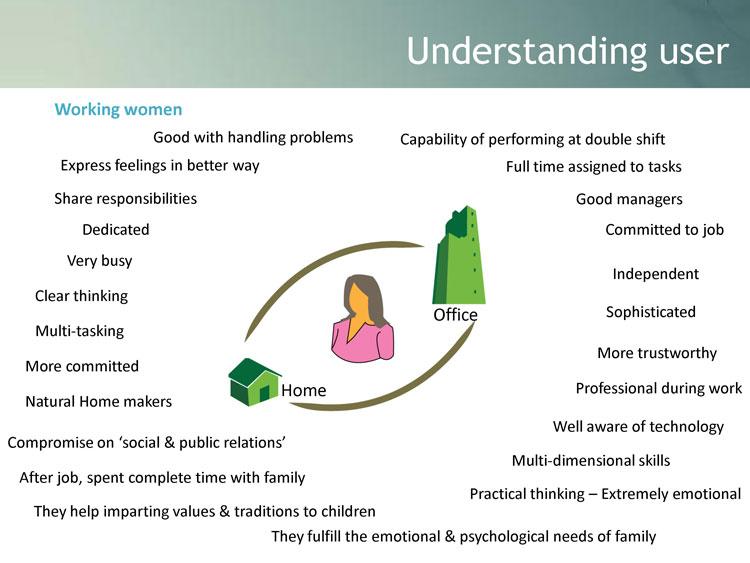 Understanding user

Working women

Good with handling problems

Express feelings in better way

Share responsibilities

Dedicated

Very busy

Clear thinking

Multi-tasking

More committed

Natural Home makers

Compromise on 'social & public relations'

After job, spent complete time with family

They help imparting values & traditions to children

Capability of performing at double shift

Full time assigned to tasks

Good managers

Committed to job

Independent

Sophisticated

More trustworthy

Professional during work

Well aware of technology

Multi-dimensional skills

Practical thinking – Extremely emotional

They fulfill the emotional & psychological needs of family

Office

Home